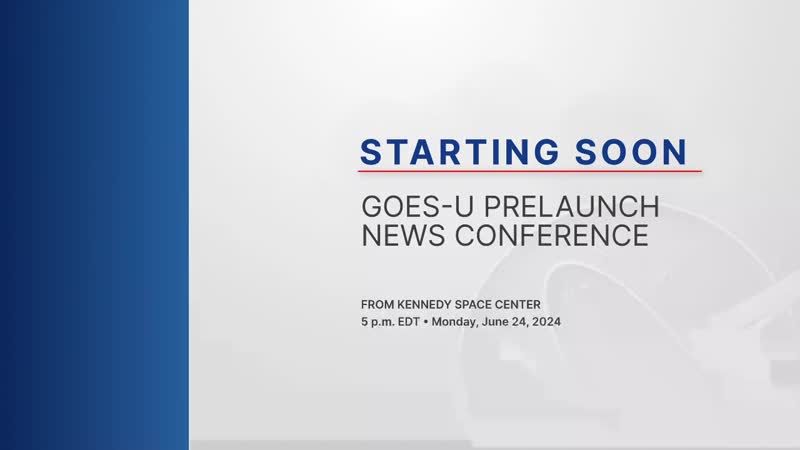 STARTING SOON

GOES-U PRELAUNCH NEWS CONFERENCE

FROM KENNEDY SPACE CENTER
5 p.m. EDT • Monday, June 24, 2024